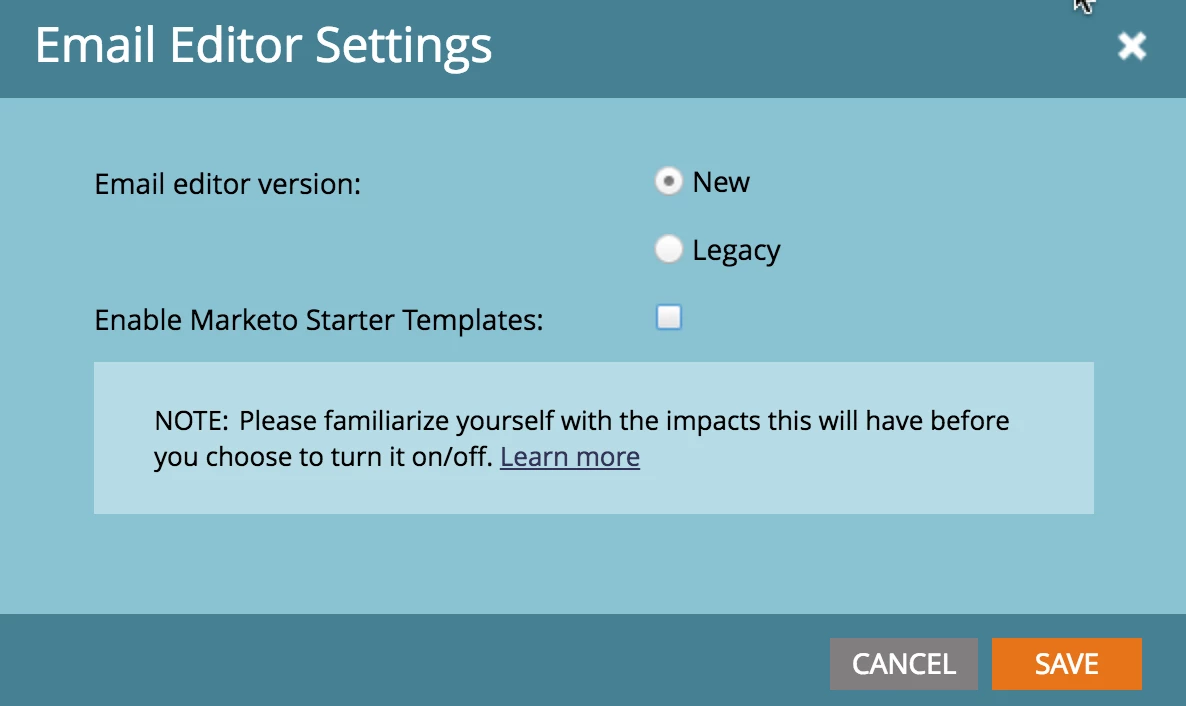 Email Editor Settings

Email editor version:

New

Legacy

Enable Marketo Starter Templates:

NOTE: Please familiarize yourself with the impacts this will have before you choose to turn it on/off. Learn more

CANCEL

SAVE